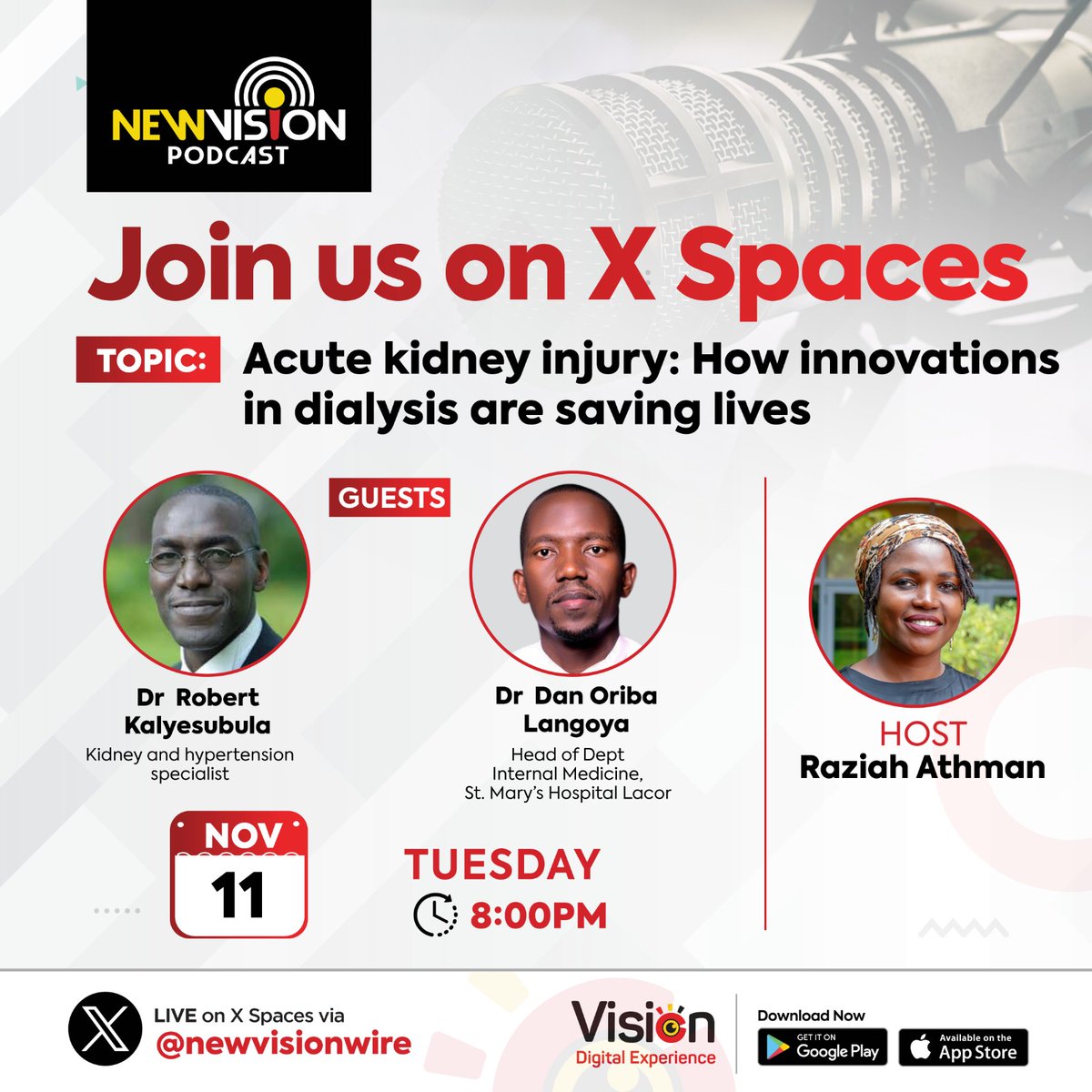 NEW VISION PODCAST

Join us on X Spaces

TOPIC: Acute kidney injury: How innovations in dialysis are saving lives

GUESTS

Dr Robert Kalyesubula
Kidney and hypertension specialist

Dr Dan Oriba Langoya
Head of Dept Internal Medicine, St. Mary's Hospital Lacor

HOST
Raziah Athman

NOV
11

TUESDAY
8:00PM

LIVE on X Spaces via
@newvisionwire

Vision
Digital Experience

Download Now
GET IT ON Google Play
Available on the App Store